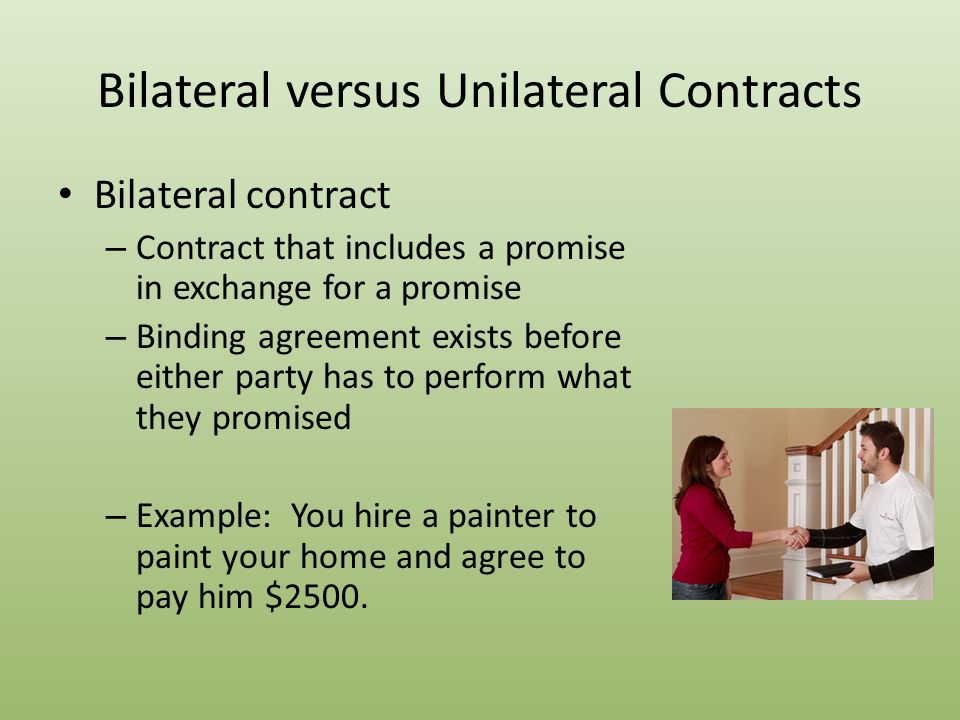 Bilateral versus Unilateral Contracts

• Bilateral contract

– Contract that includes a promise in exchange for a promise

– Binding agreement exists before either party has to perform what they promised

– Example: You hire a painter to paint your home and agree to pay him \$2500.